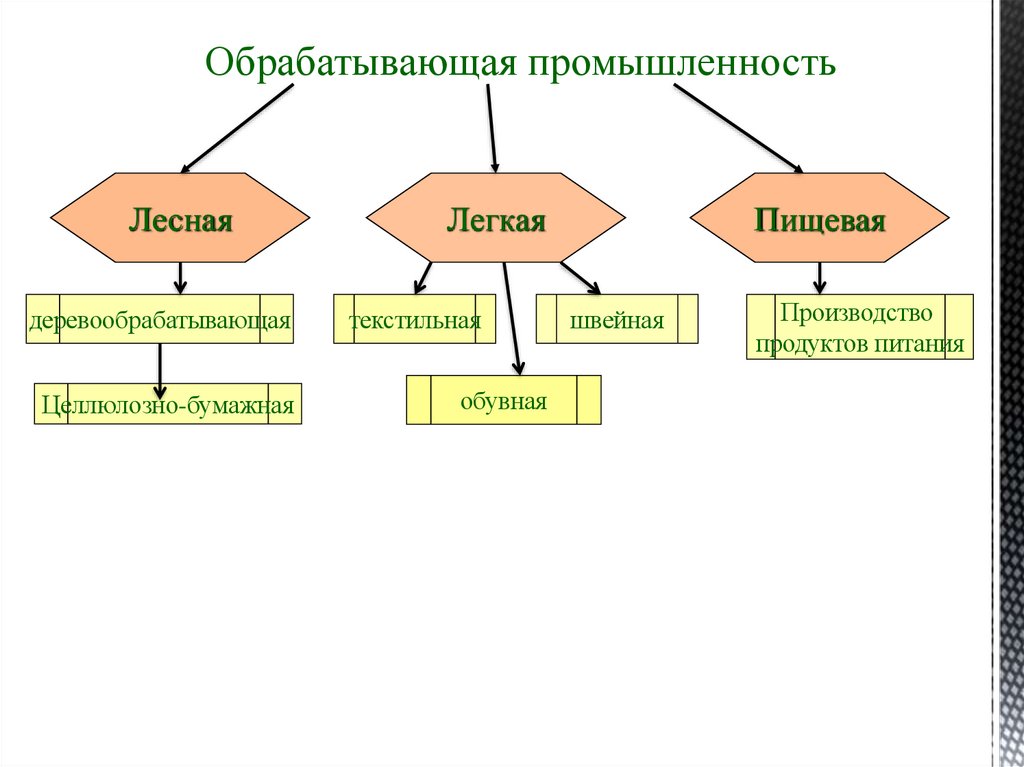 Обрабатывающая промышленность

Лесная

Легкая

Пищевая

деревообрабатывающая

Целлюлозно-бумажная

текстильная

швейная

обувная

Производство продуктов питания